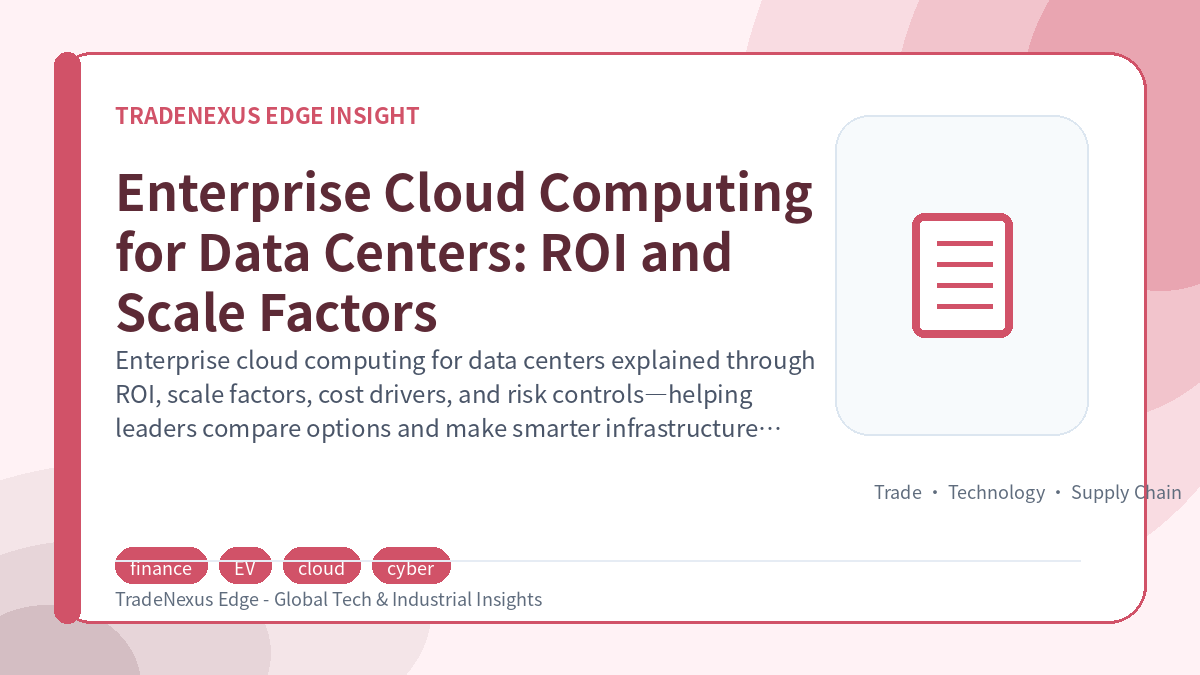 TRADENEXUS EDGE INSIGHT

Enterprise Cloud Computing for Data Centers: ROI and Scale Factors

Enterprise cloud computing for data centers explained through ROI, scale factors, cost drivers, and risk controls—helping leaders compare options and make smarter infrastructure…

Trade • Technology • Supply Chain

finance EV cloud cyber

TradeNexus Edge - Global Tech & Industrial Insights